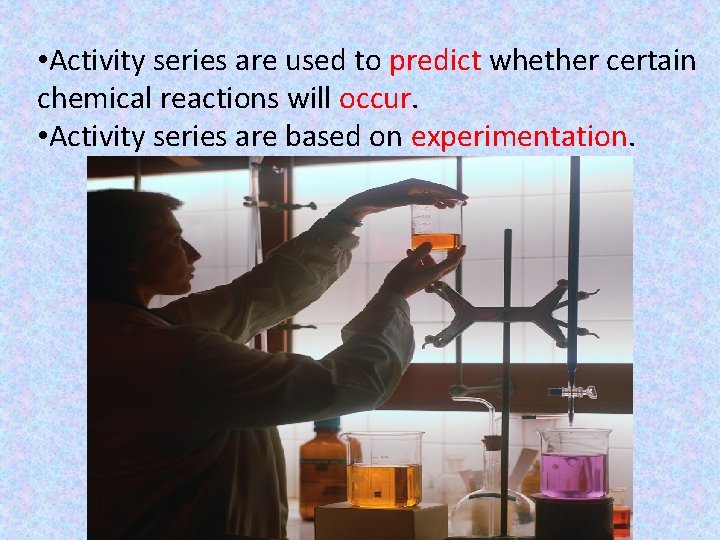 •Activity series are used to predict whether certain chemical reactions will occur.
•Activity series are based on experimentation.